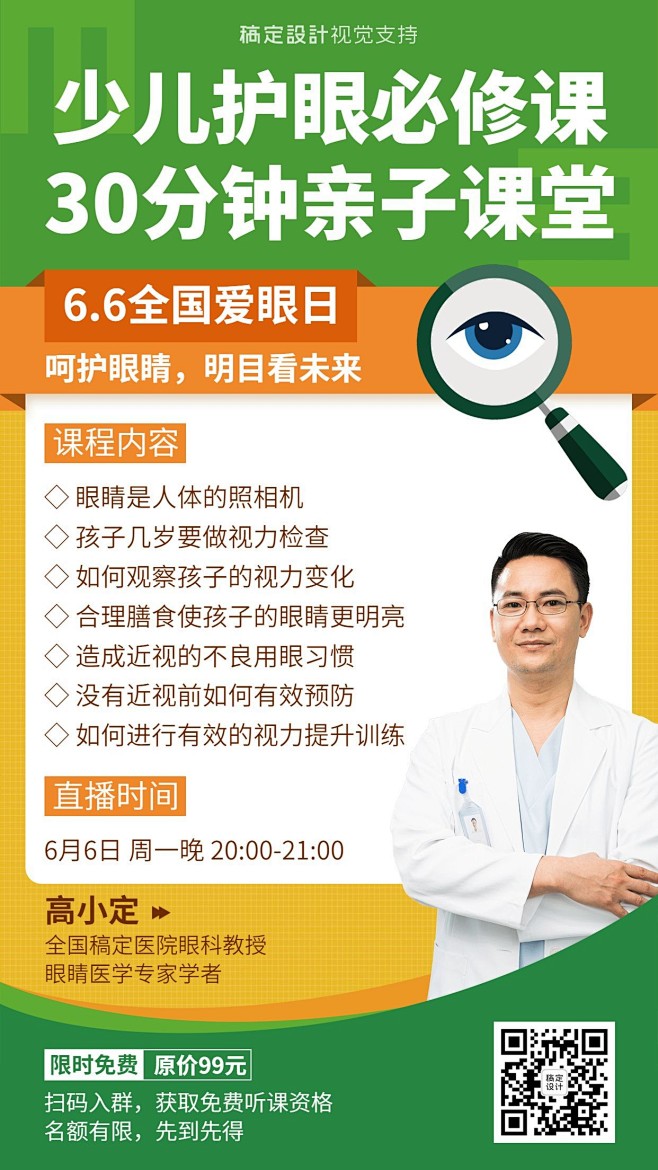 稿定設計视觉支持

少儿护眼必修课
30分钟亲子课堂

6.6全国爱眼日

呵护眼睛，明目看未来

课程内容

◇ 眼睛是人体的照相机
◇ 孩子几岁要做视力检查
◇ 如何观察孩子的视力变化
◇ 合理膳食使孩子的眼睛更明亮
◇ 造成近视的不良用眼习惯
◇ 没有近视前如何有效预防
◇ 如何进行有效的视力提升训练

直播时间

6月6日 周一晚 20:00-21:00

高小定

全国稿定医院眼科教授
眼睛医学专家学者

限时免费 原价99元

扫码入群，获取免费听课资格
名额有限，先到先得

稿定设计